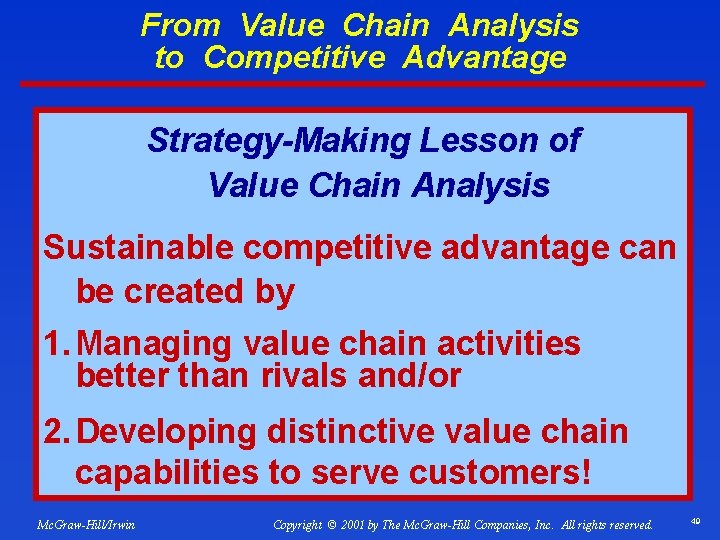 From Value Chain Analysis to Competitive Advantage

Strategy-Making Lesson of Value Chain Analysis

Sustainable competitive advantage can be created by

1. Managing value chain activities better than rivals and/or

2. Developing distinctive value chain capabilities to serve customers!

McGraw-Hill/Irwin

Copyright © 2001 by The McGraw-Hill Companies, Inc. All rights reserved.

40